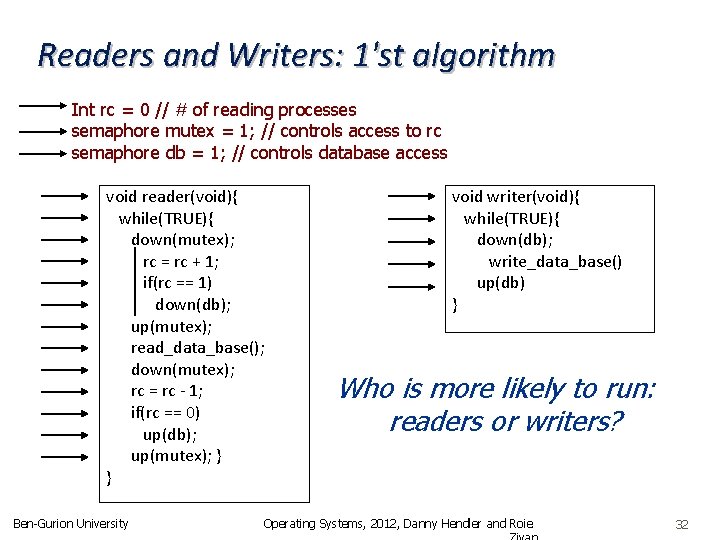 Readers and Writers: 1'st algorithm

Int rc = 0 // # of reading processes
semaphore mutex = 1; // controls access to rc
semaphore db = 1; // controls database access

void reader(void){
while(TRUE){
down(mutex);
rc = rc + 1;
if(rc == 1)
down(db);
up(mutex);
read_data_base();
down(mutex);
rc = rc - 1;
if(rc == 0)
up(db);
up(mutex); }
}

void writer(void){
while(TRUE){
down(db);
write_data_base()
up(db)
}

Who is more likely to run: readers or writers?

Ben-Gurion University

Operating Systems, 2012, Danny Hendler and Roie Zivan

32